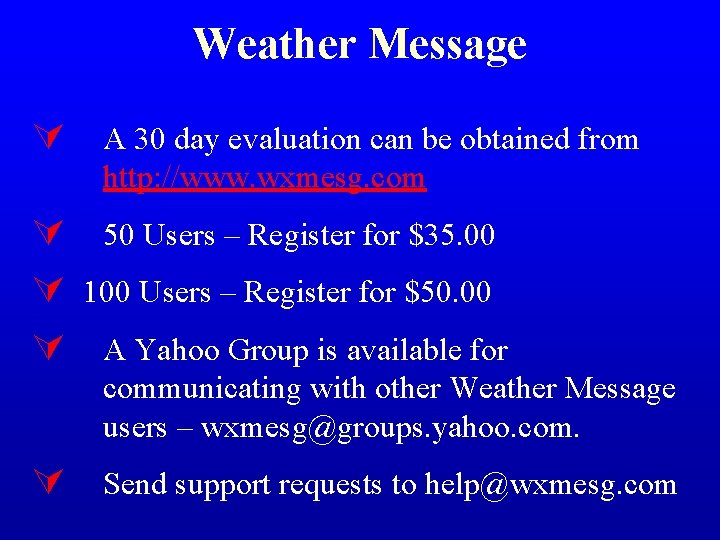 Weather Message

A 30 day evaluation can be obtained from http://www.wxmesg.com

50 Users – Register for $35.00

100 Users – Register for $50.00

A Yahoo Group is available for communicating with other Weather Message users – wxmesg@groups.yahoo.com.

Send support requests to help@wxmesg.com